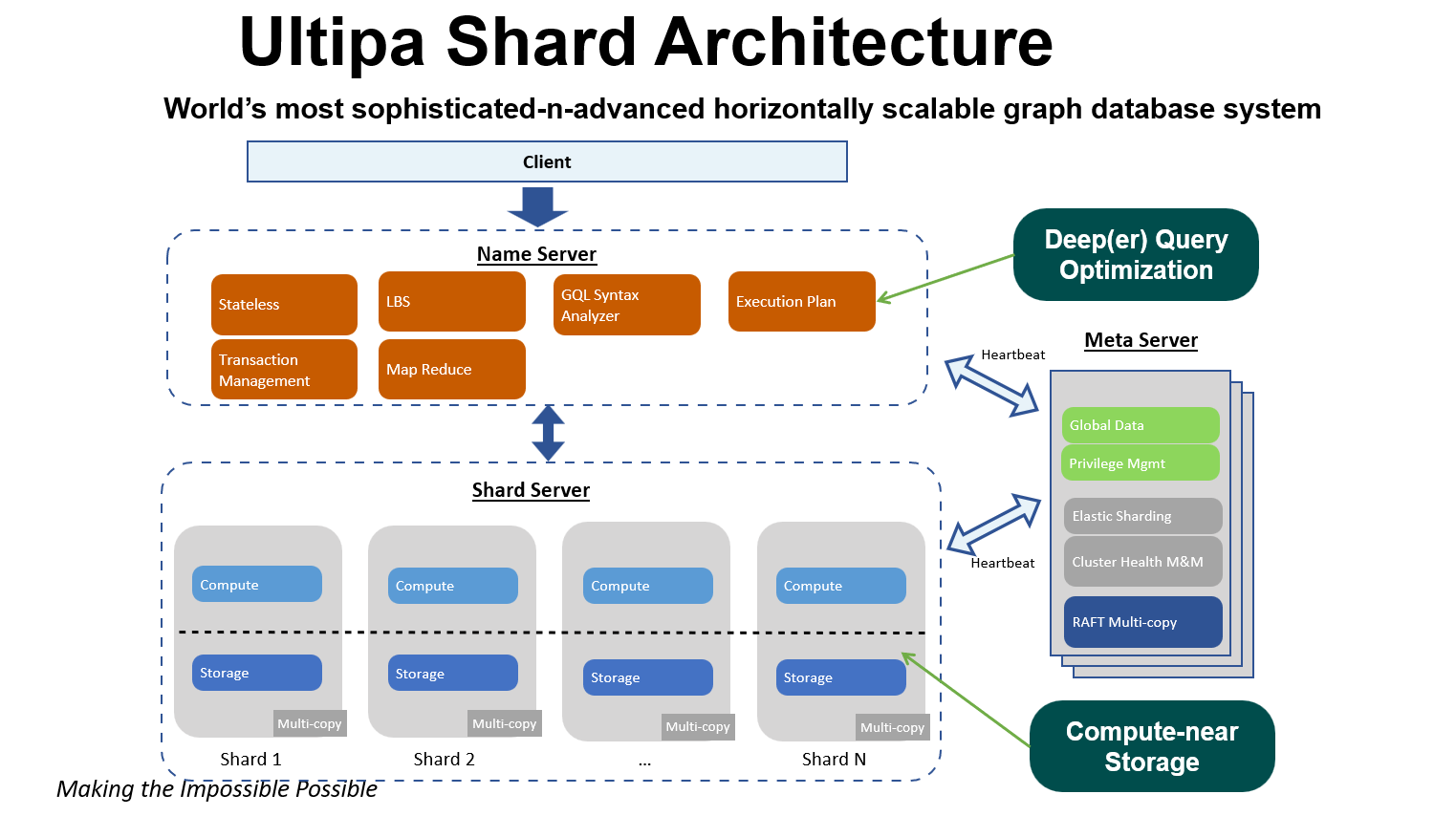 Ultipa Shard Architecture

World's most sophisticated-n-advanced horizontally scalable graph database system

Client

Name Server

Stateless

LBS

GQL Syntax Analyzer

Execution Plan

Transaction Management

Map Reduce

Deep(er) Query Optimization

Meta Server

Heartbeat

Global Data

Privilege Mgmt

Elastic Sharding

Cluster Health M&M

RAFT Multi-copy

Heartbeat

Shard Server

Compute

Storage

Multi-copy

Shard 1

Compute

Storage

Multi-copy

Shard 2

Compute

Storage

Multi-copy

...

Compute

Storage

Multi-copy

Shard N

Compute-near Storage

Making the Impossible Possible